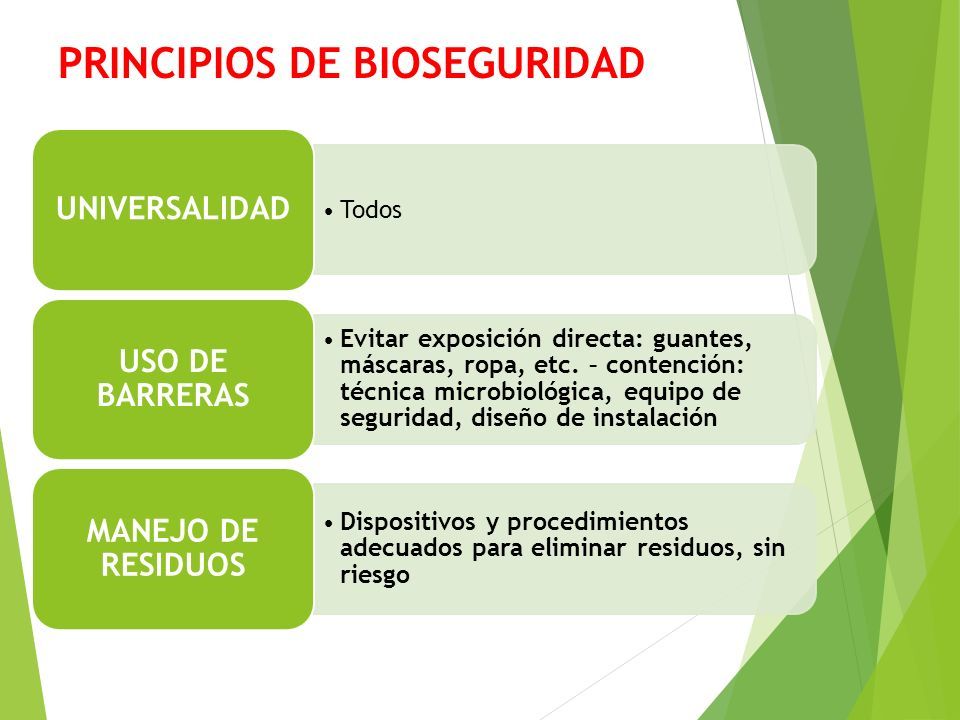 PRINCIPIOS DE BIOSEGURIDAD

UNIVERSALIDAD

• Todos

USO DE BARRERAS

• Evitar exposición directa: guantes, máscaras, ropa, etc. – contención: técnica microbiológica, equipo de seguridad, diseño de instalación

MANEJO DE RESIDUOS

• Dispositivos y procedimientos adecuados para eliminar residuos, sin riesgo